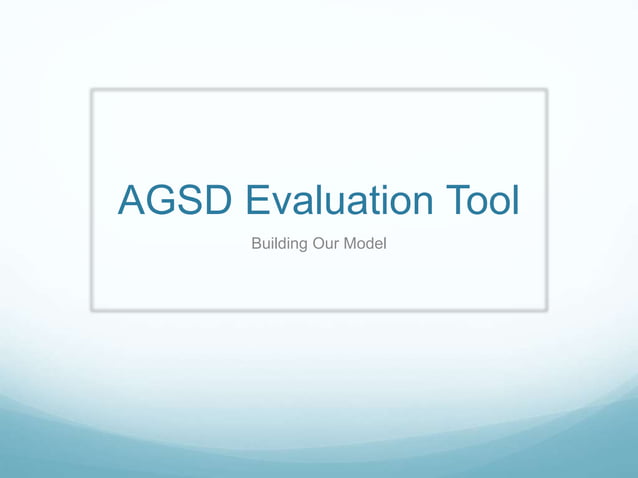 AGSD Evaluation Tool

Building Our Model